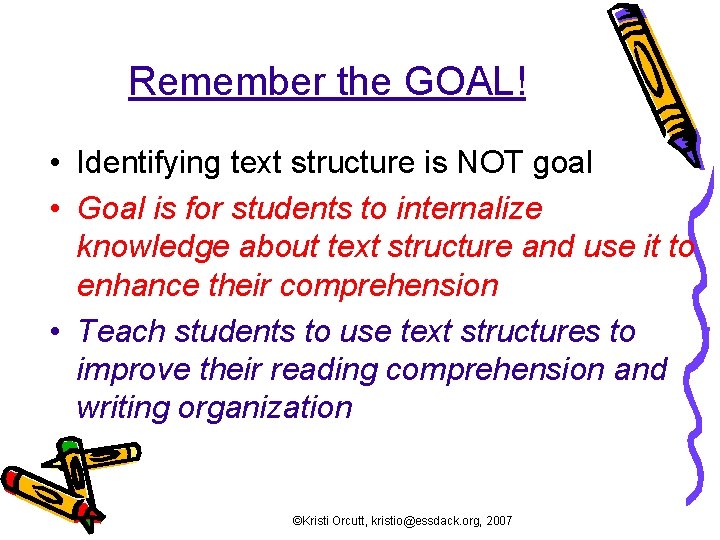 Remember the GOAL!

• Identifying text structure is NOT goal

• Goal is for students to internalize knowledge about text structure and use it to enhance their comprehension

• Teach students to use text structures to improve their reading comprehension and writing organization

©Kristi Orcutt, kristio@essdack.org, 2007